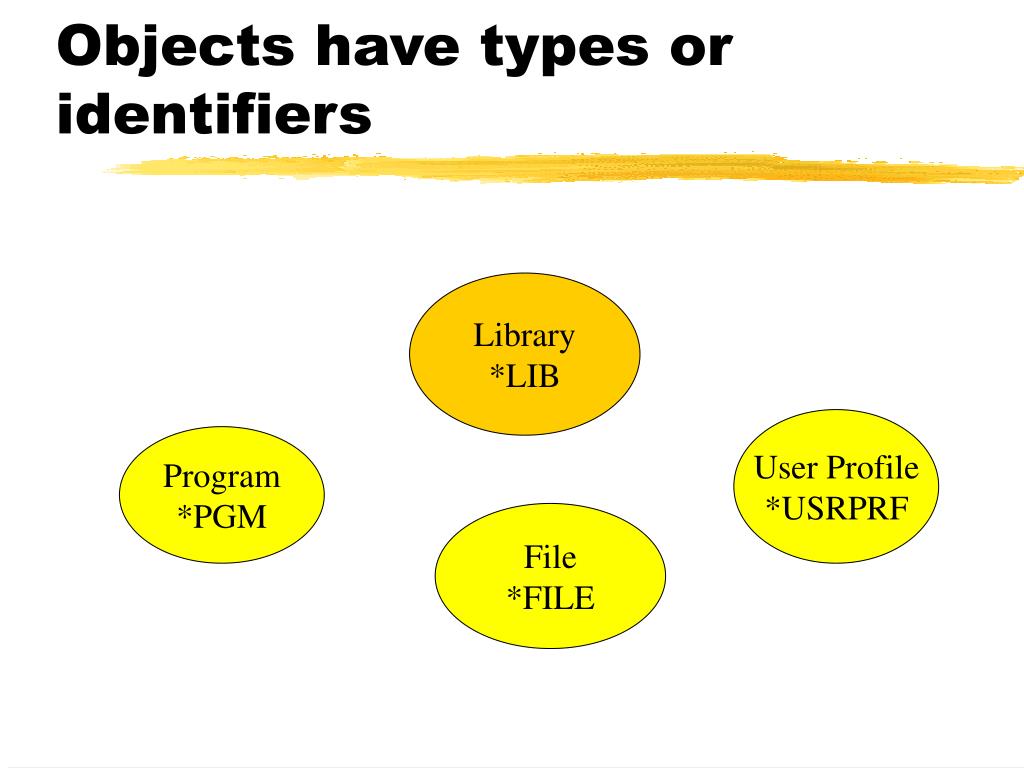 Objects have types or identifiers

Library
*LIB

Program
*PGM

User Profile
*USRPRF

File
*FILE